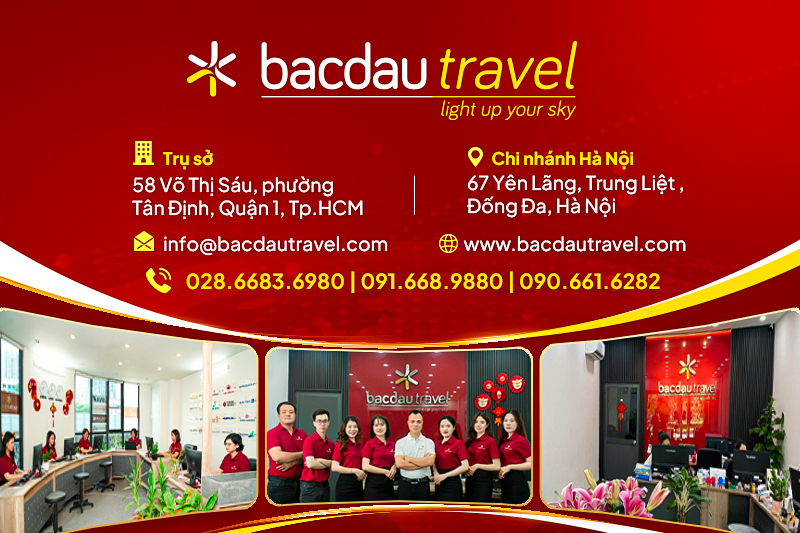 bacdau travel
light up your sky

Trụ sở
58 Võ Thị Sáu, phường Tân Định, Quận 1, Tp.HCM

Chi nhánh Hà Nội
67 Yên Lãng, Trung Liệt , Đống Đa, Hà Nội

info@bacdautravel.com

www.bacdautravel.com

028.6683.6980 | 091.668.9880 | 090.661.6282

bacdau travel

bacdau travel